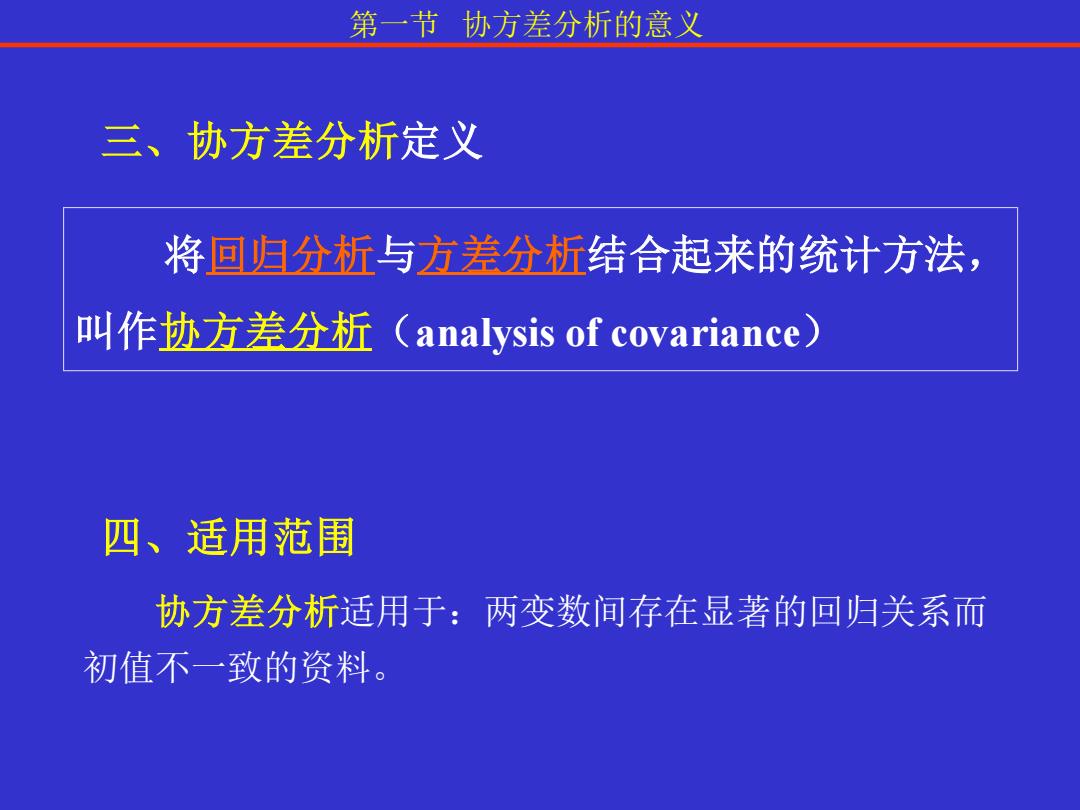 第一节 协方差分析的意义

三、协方差分析定义

将回归分析与方差分析结合起来的统计方法，叫作协方差分析（analysis of covariance）

四、适用范围

协方差分析适用于：两变数间存在显著的回归关系而初值不一致的资料。